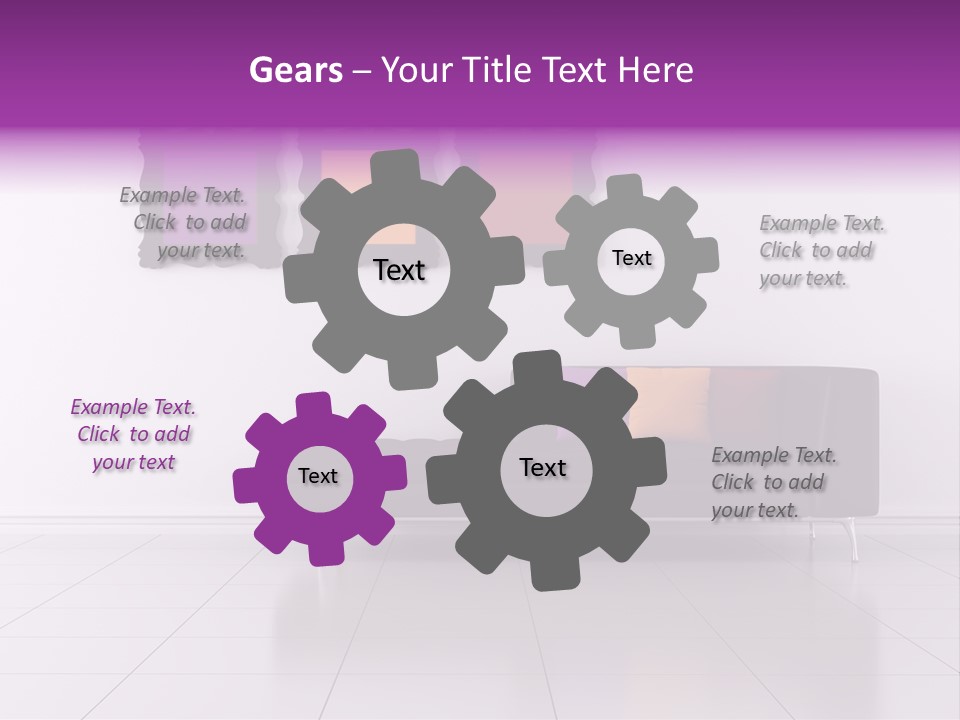 Gears – Your Title Text Here

Example Text. Click to add your text.

Text

Text

Example Text. Click to add your text.

Example Text. Click to add your text

Text

Text

Example Text. Click to add your text.